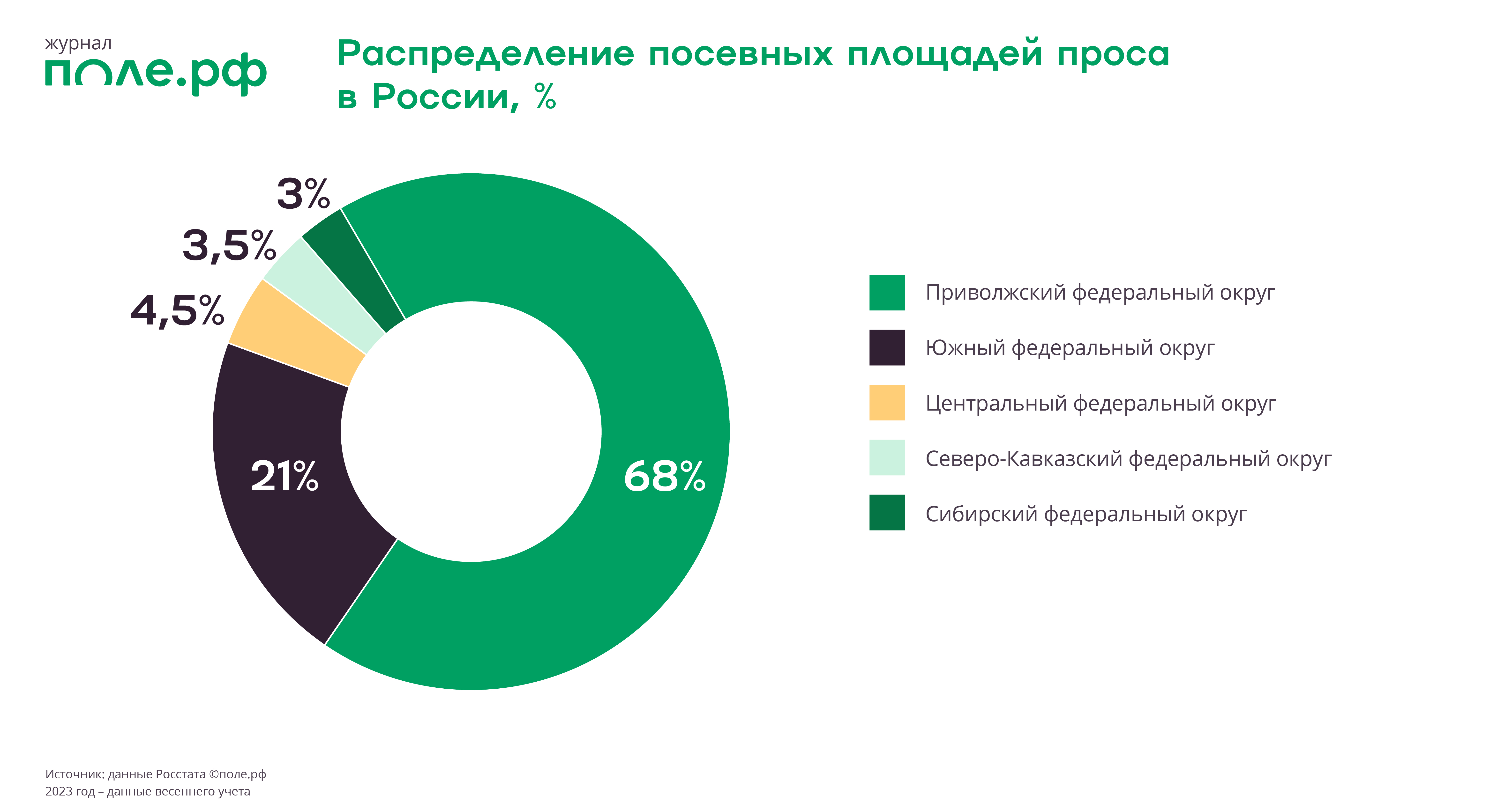 журнал
поле.рф

Распределение посевных площадей проса в России, %

3%
3,5%
4,5%
21%
68%

Приволжский федеральный округ
Южный федеральный округ
Центральный федеральный округ
Северо-Кавказский федеральный округ
Сибирский федеральный округ

Источник: данные Росстата ©поле.рф
2023 год – данные весеннего учета